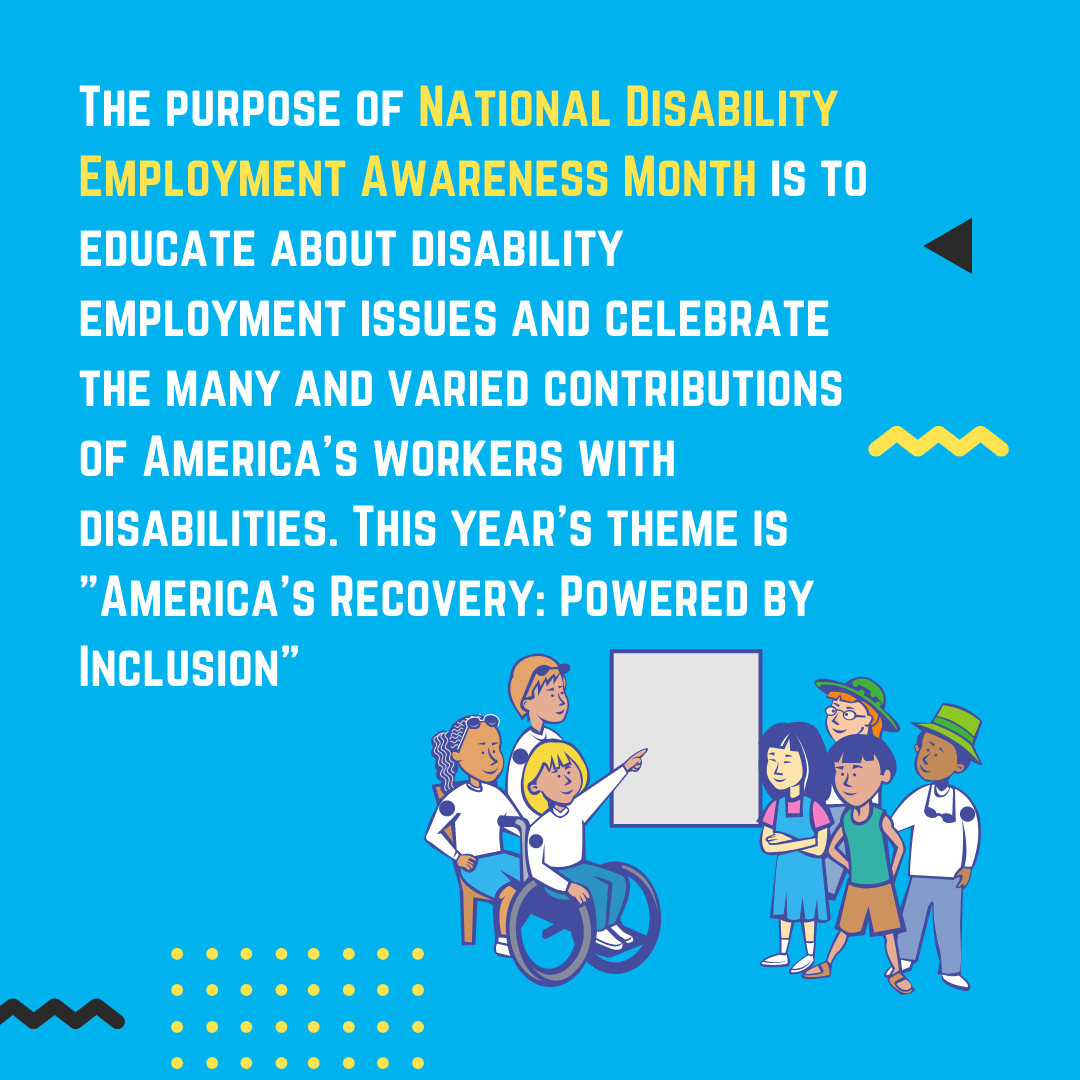 The purpose of National Disability Employment Awareness Month is to educate about disability employment issues and celebrate the many and varied contributions of America's workers with disabilities. This year's theme is "America's Recovery: Powered by Inclusion"